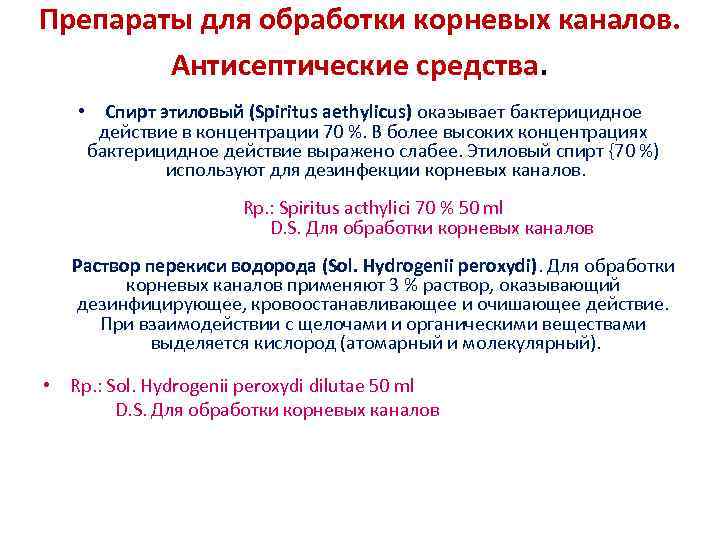 Препараты для обработки корневых каналов.

Антисептические средства.

• Спирт этиловый (Spiritus aethylicus) оказывает бактерицидное действие в концентрации 70 %. В более высоких концентрациях бактерицидное действие выражено слабее. Этиловый спирт (70 %) используют для дезинфекции корневых каналов.

Rp.: Spiritus acthylici 70 % 50 ml
D.S. Для обработки корневых каналов

Раствор перекиси водорода (Sol. Hydrogenii peroxydi). Для обработки корневых каналов применяют 3 % раствор, оказывающий дезинфицирующее, кровоостанавливающее и очишающее действие. При взаимодействии с щелочами и органическими веществами выделяется кислород (атомарный и молекулярный).

• Rp.: Sol. Hydrogenii peroxydi dilutae 50 ml
D.S. Для обработки корневых каналов